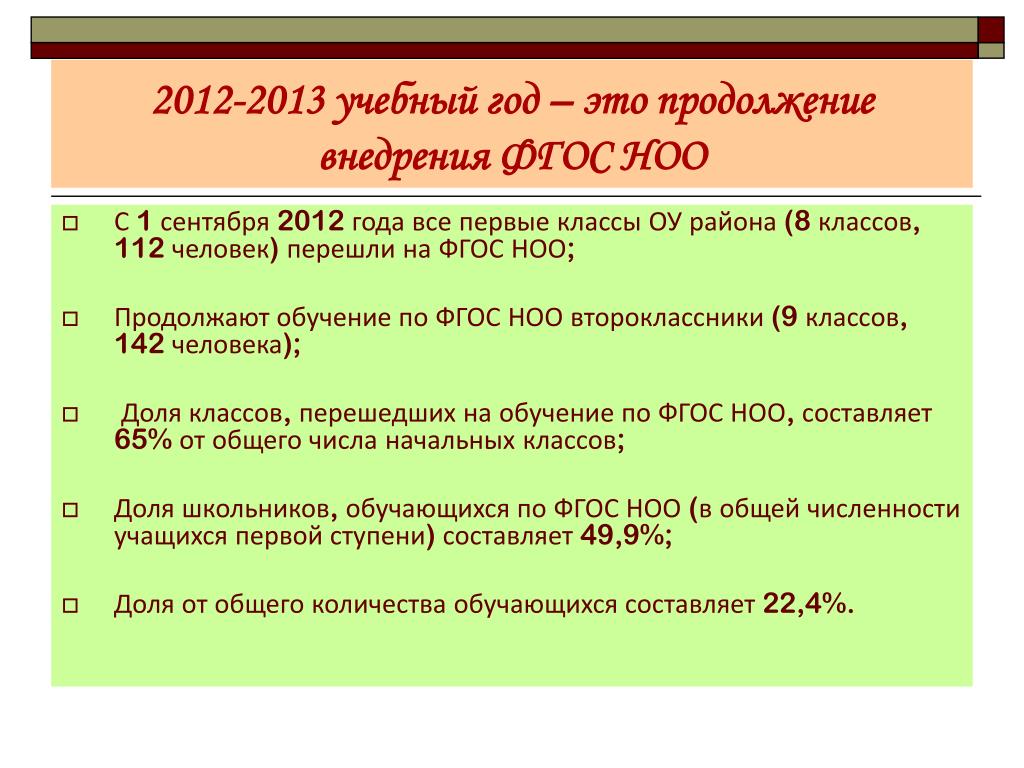 2012-2013 учебный год – это продолжение внедрения ФГОС НОО

С 1 сентября 2012 года все первые классы ОУ района (8 классов, 112 человек) перешли на ФГОС НОО;

Продолжают обучение по ФГОС НОО второклассники (9 классов, 142 человека);

Доля классов, перешедших на обучение по ФГОС НОО, составляет 65% от общего числа начальных классов;

Доля школьников, обучающихся по ФГОС НОО (в общей численности учащихся первой ступени) составляет 49,9%;

Доля от общего количества обучающихся составляет 22,4%.